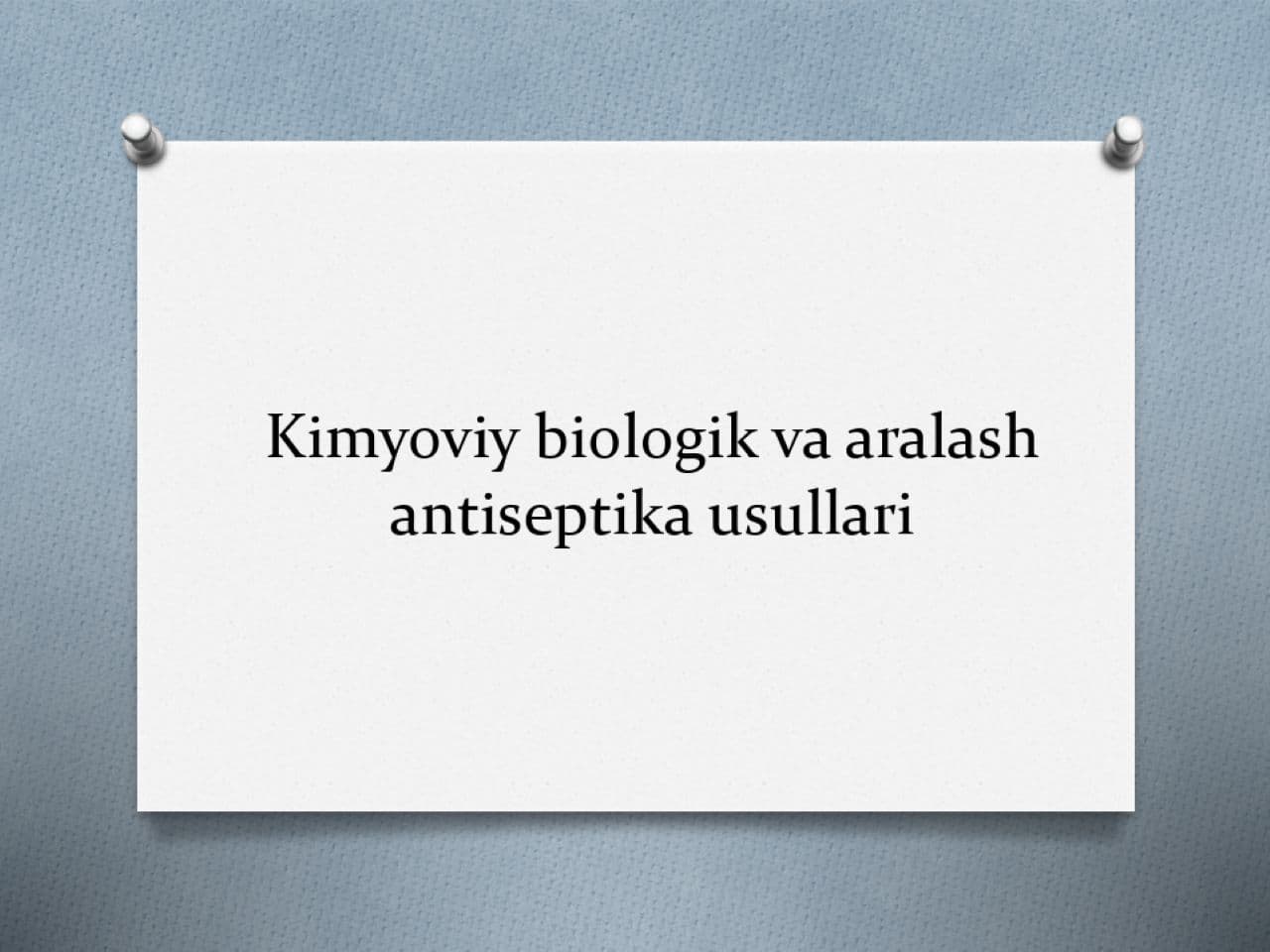 Kimyoviy biologik va aralash antiseptika usullari